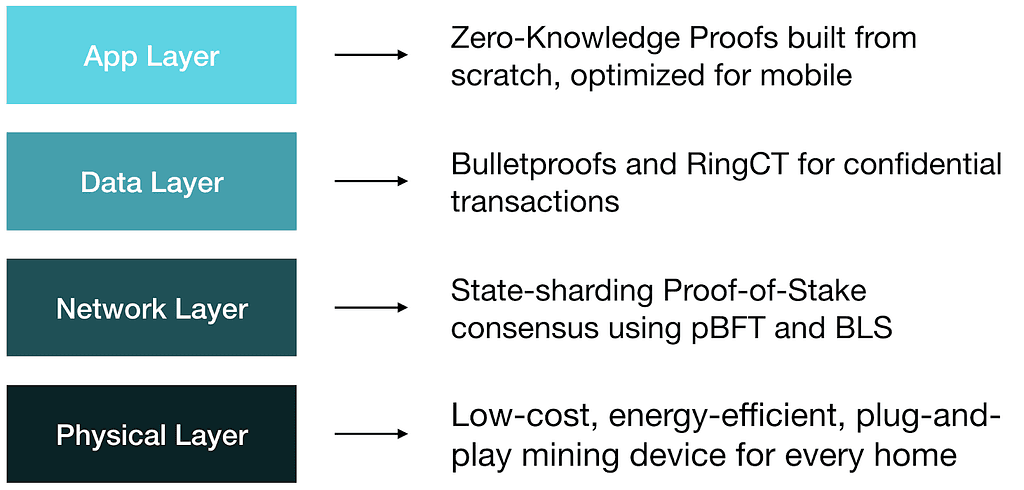 App Layer

Zero-Knowledge Proofs built from scratch, optimized for mobile

Data Layer

Bulletproofs and RingCT for confidential transactions

Network Layer

State-sharding Proof-of-Stake consensus using pBFT and BLS

Physical Layer

Low-cost, energy-efficient, plug-and-play mining device for every home